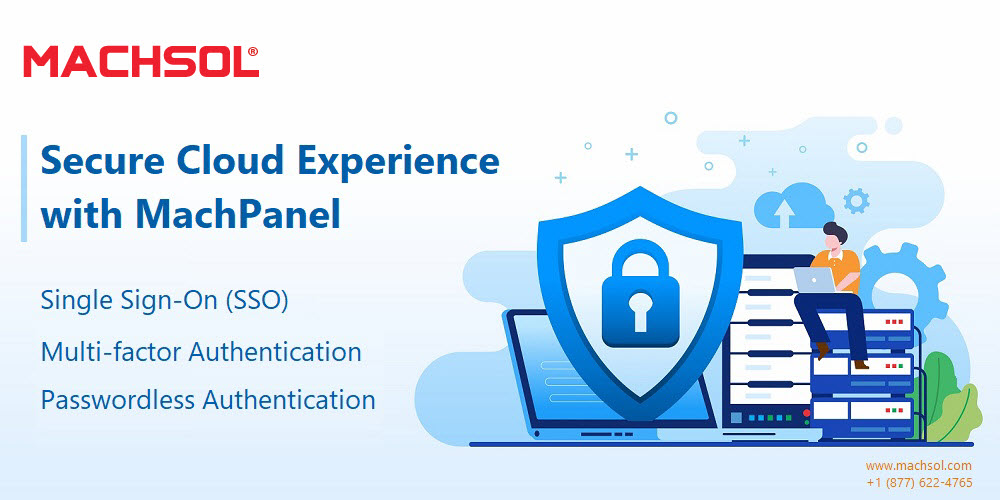 MACHSOL®

Secure Cloud Experience with MachPanel

Single Sign-On (SSO)

Multi-factor Authentication

Passwordless Authentication

www.machsol.com
+1 (877) 622-4765